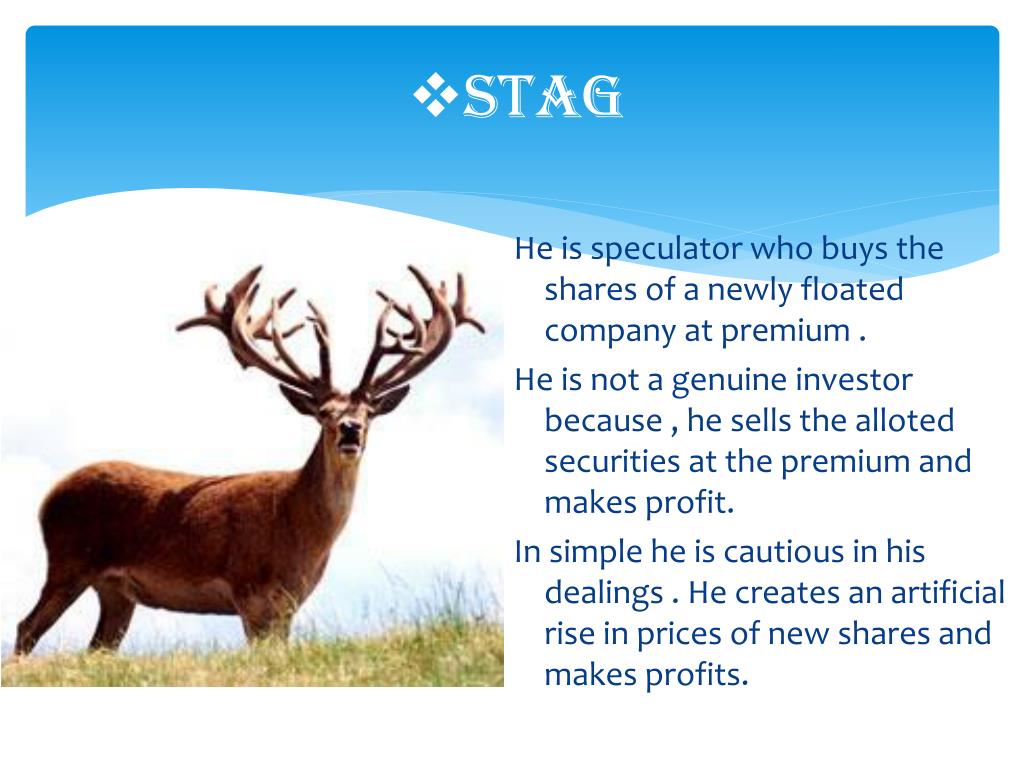 ❖STAG

He is speculator who buys the shares of a newly floated company at premium .

He is not a genuine investor because , he sells the alloted securities at the premium and makes profit.

In simple he is cautious in his dealings . He creates an artificial rise in prices of new shares and makes profits.